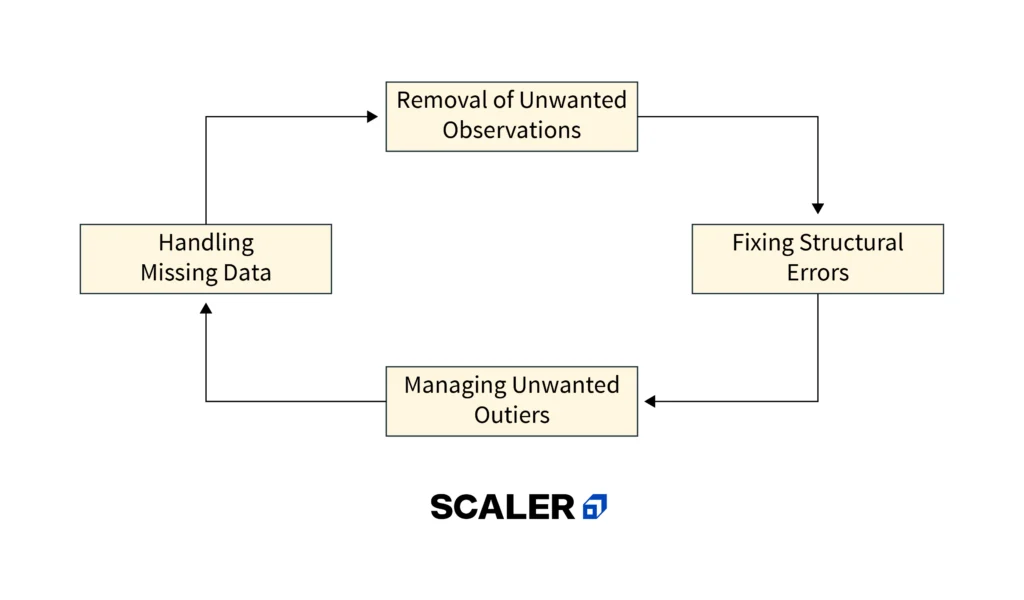 Removal of Unwanted Observations

Fixing Structural Errors

Managing Unwanted Outiers

Handling Missing Data

SCALER